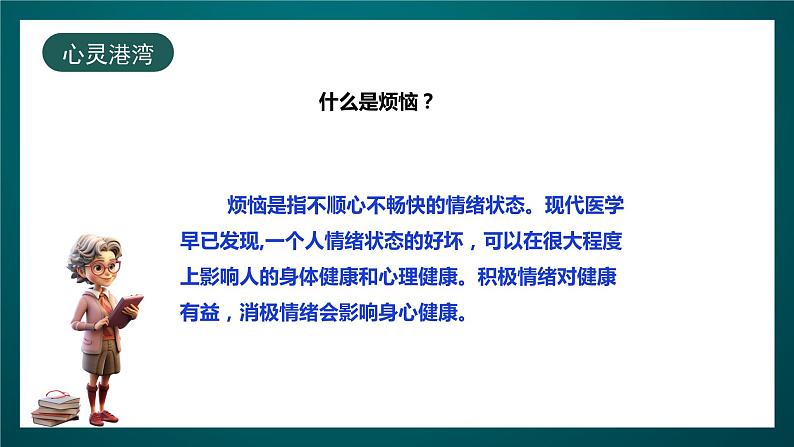 心灵港湾

什么是烦恼？

烦恼是指不顺心不畅快的情绪状态。现代医学早已发现,一个人情绪状态的好坏，可以在很大程度上影响人的身体健康和心理健康。积极情绪对健康有益，消极情绪会影响身心健康。